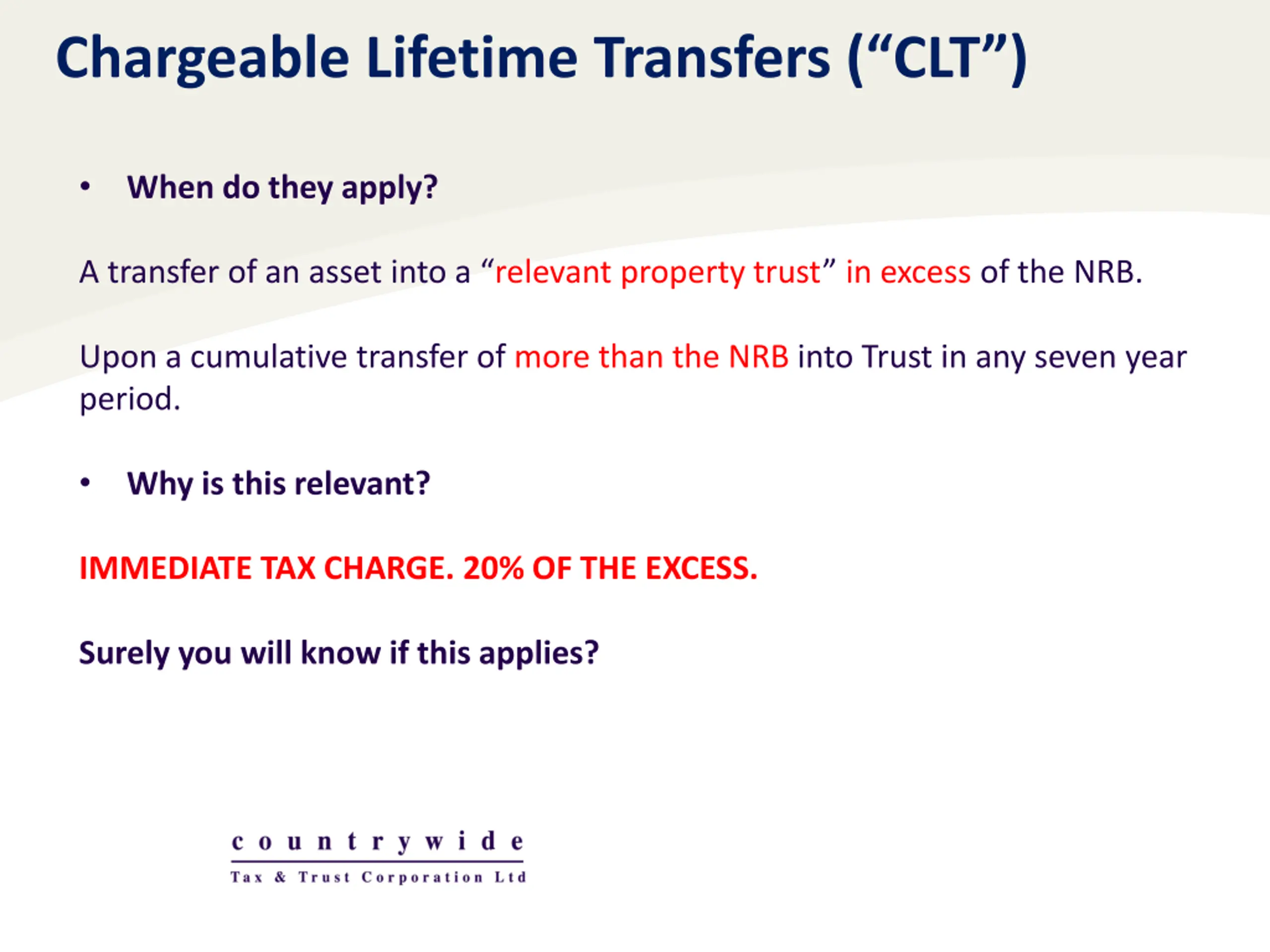 Chargeable Lifetime Transfers (“CLT”)

• When do they apply?

A transfer of an asset into a “relevant property trust” in excess of the NRB.

Upon a cumulative transfer of more than the NRB into Trust in any seven year period.

• Why is this relevant?

IMMEDIATE TAX CHARGE. 20% OF THE EXCESS.

Surely you will know if this applies?

countrywide
Tax & Trust Corporation Ltd